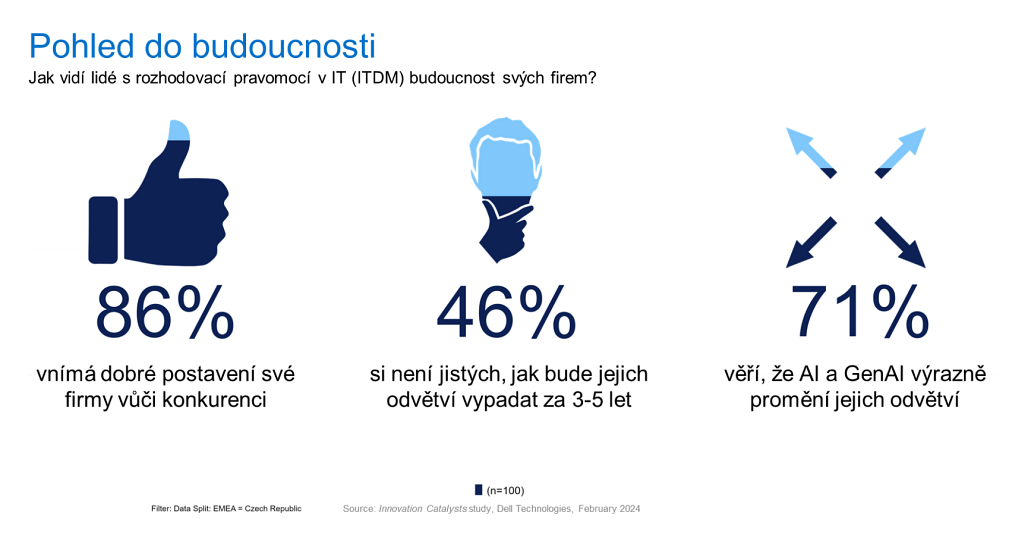 Pohled do budoucnosti

Jak vidí lidé s rozhodovací pravomocí v IT (ITDM) budoucnost svých firem?

86%

vnímá dobré postavení své firmy vůči konkurenci

46%

si není jistých, jak bude jejich odvětví vypadat za 3-5 let

71%

věří, že AI a GenAI výrazně promění jejich odvětví

(n=100)

Filter: Data Split: EMEA = Czech Republic

Source: Innovation Catalysts study, Dell Technologies, February 2024